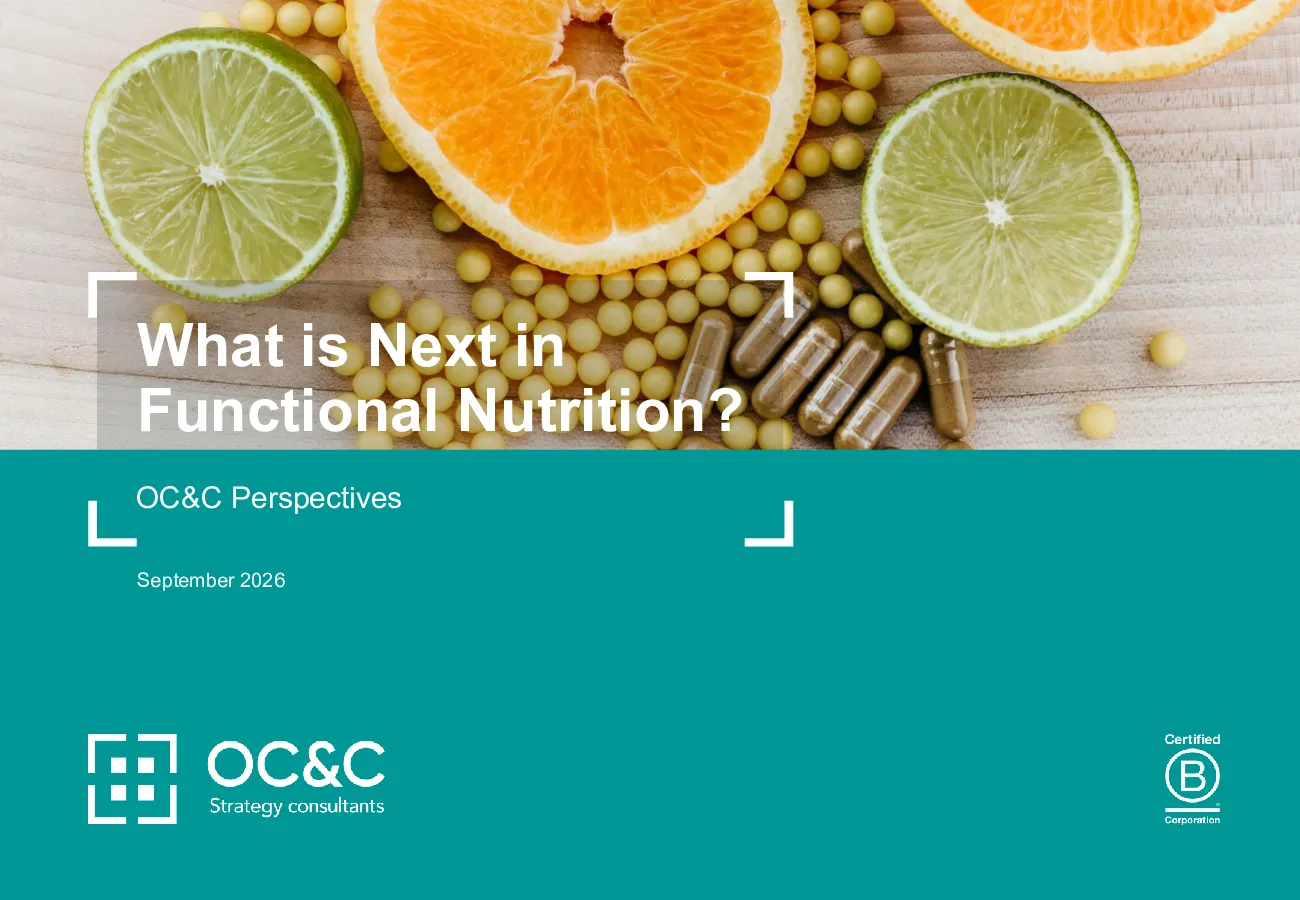 What is Next in Functional Nutrition?

OC&C Perspectives

September 2026

OC&C
Strategy consultants

Certified
B
Corporation